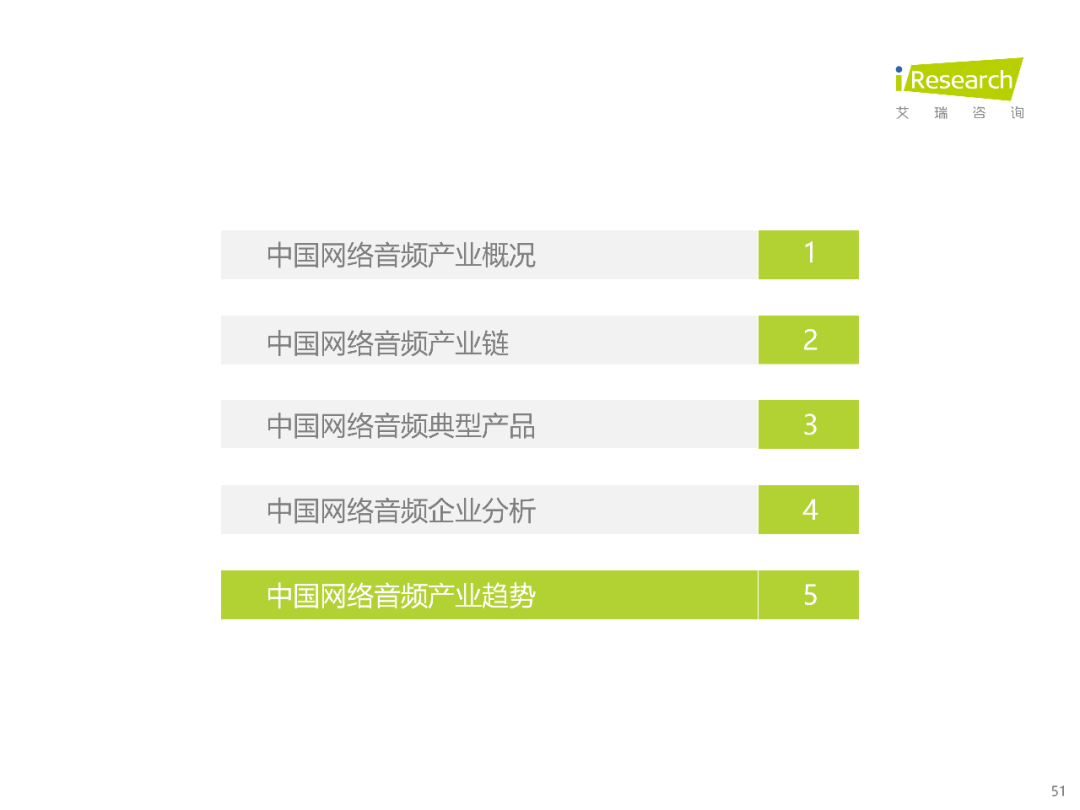 iResearch
艾 瑞 咨 询

中国网络音频产业概况 1

中国网络音频产业链 2

中国网络音频典型产品 3

中国网络音频企业分析 4

中国网络音频产业趋势 5

51